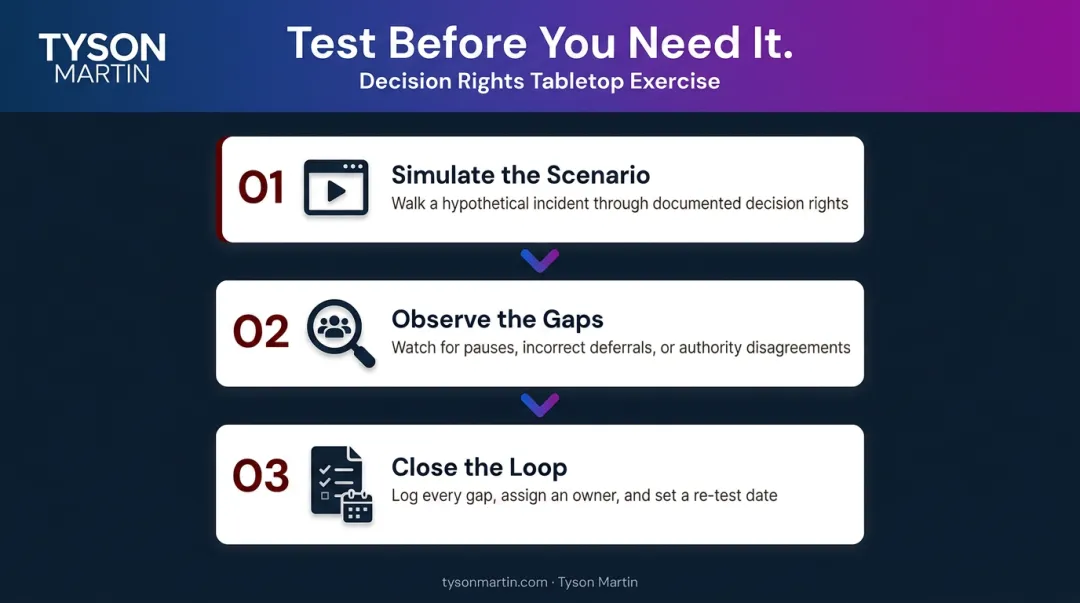 TYSON
MARTIN

Test Before You Need It.
Decision Rights Tabletop Exercise

01
Simulate the Scenario
Walk a hypothetical incident through documented decision rights

02
Observe the Gaps
Watch for pauses, incorrect deferrals, or authority disagreements

03
Close the Loop
Log every gap, assign an owner, and set a re-test date

tysonmartin.com · Tyson Martin